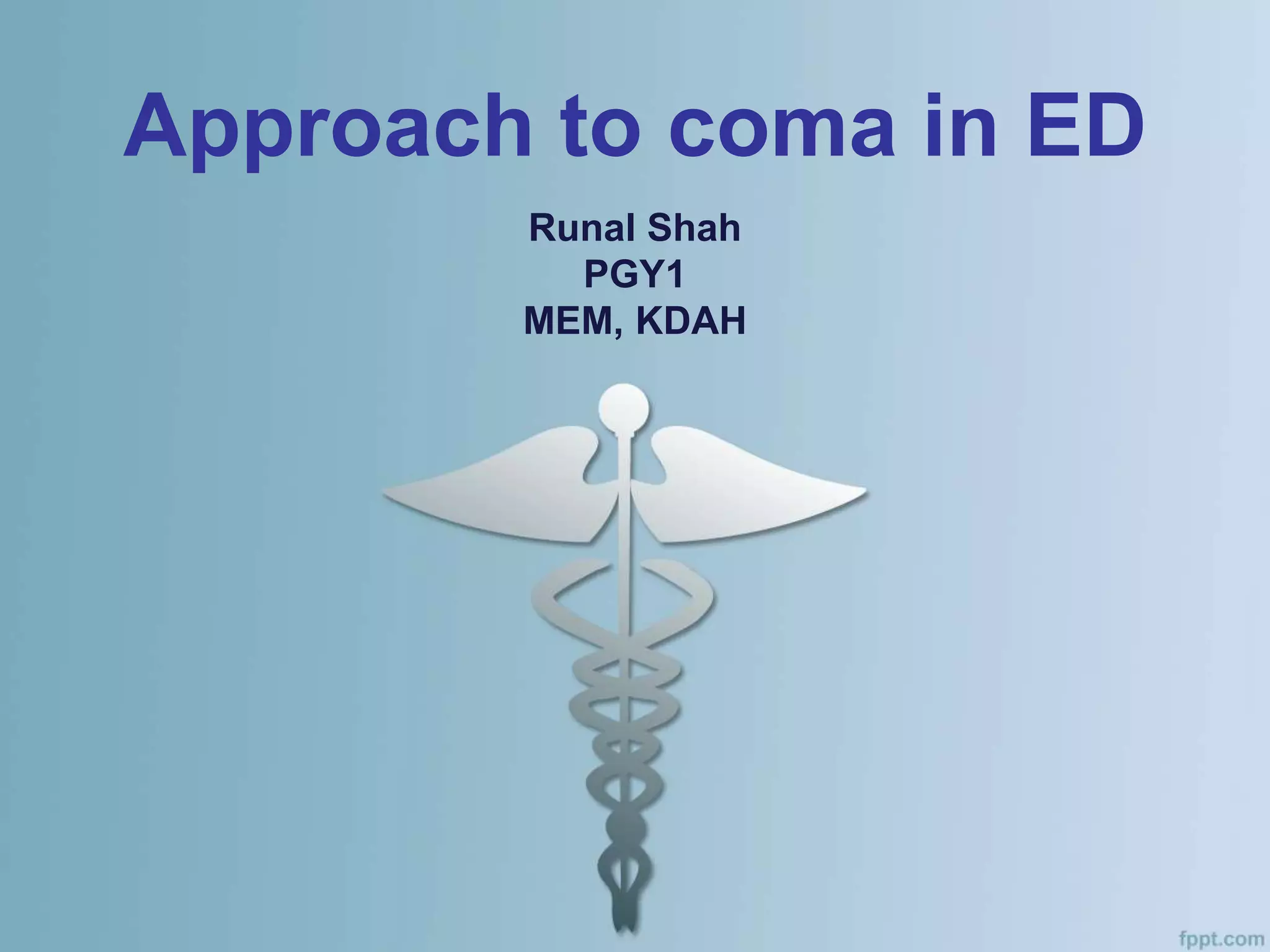 Approach to coma in ED

Runal Shah
PGY1
MEM, KDAH

fppt.com